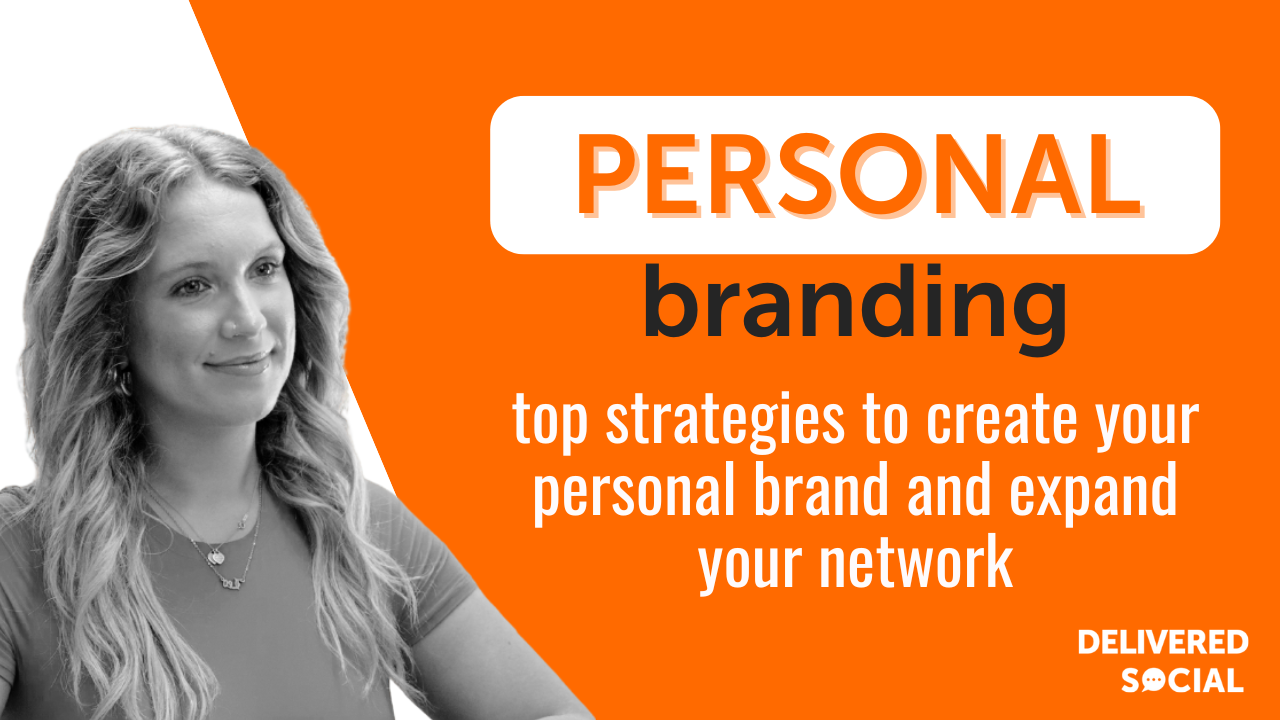 PERSONAL
branding

top strategies to create your personal brand and expand your network

DELIVERED
SOCIAL